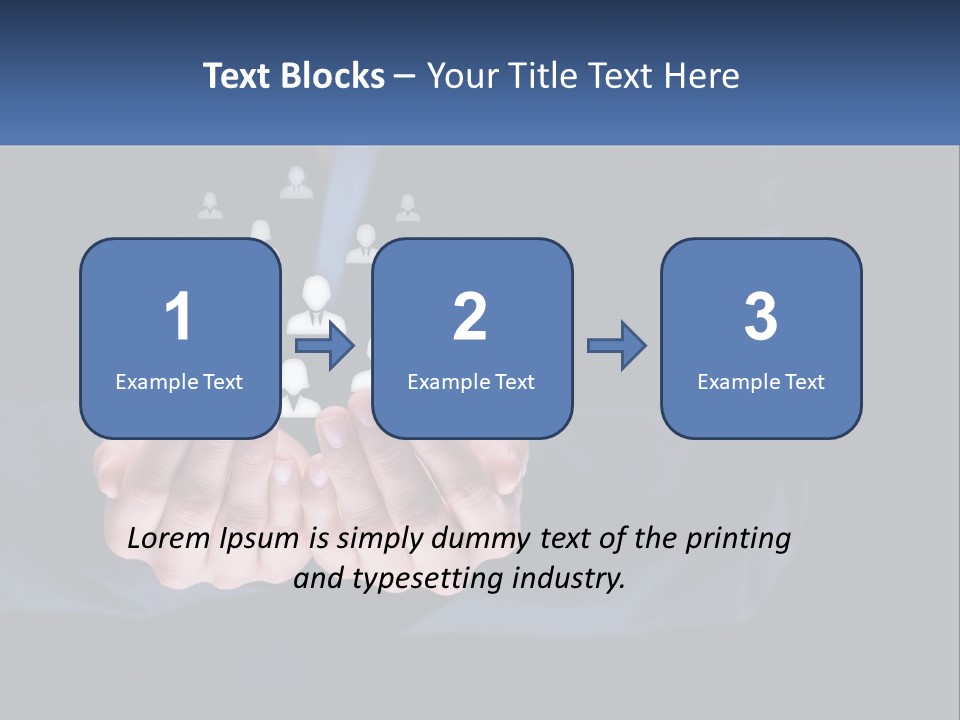 Text Blocks – Your Title Text Here

1
Example Text

2
Example Text

3
Example Text

Lorem Ipsum is simply dummy text of the printing and typesetting industry.